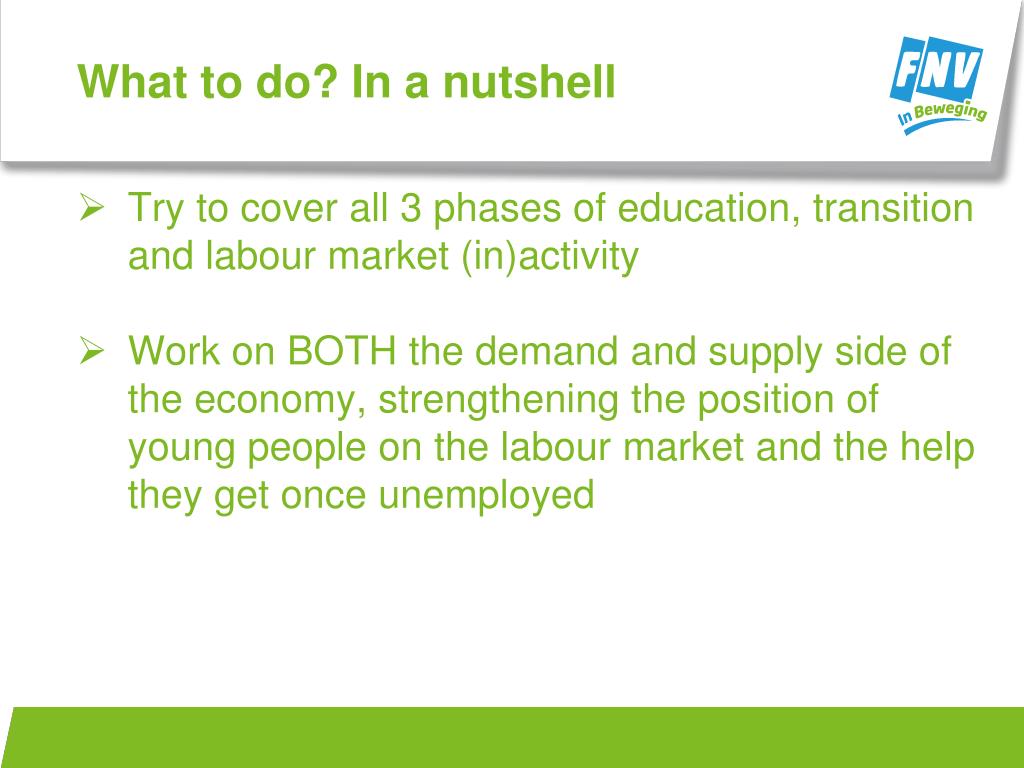 What to do? In a nutshell

FNV
In Beweging

➢ Try to cover all 3 phases of education, transition and labour market (in)activity

➢ Work on BOTH the demand and supply side of the economy, strengthening the position of young people on the labour market and the help they get once unemployed